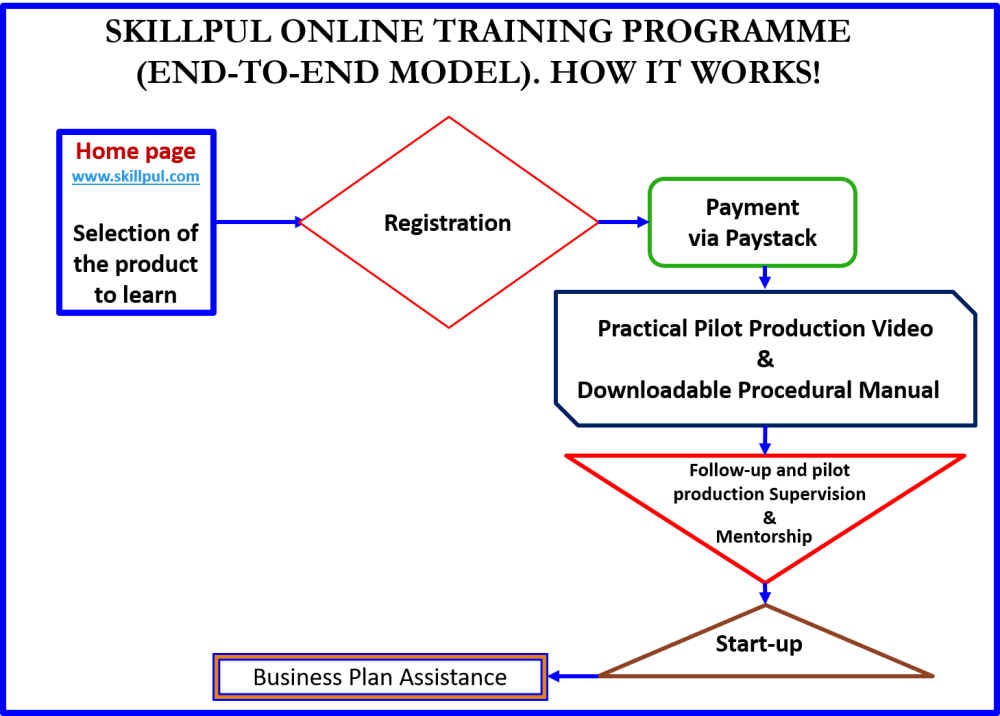 SKILLPUL ONLINE TRAINING PROGRAMME (END-TO-END MODEL). HOW IT WORKS!

Home page
www.skillpul.com
Selection of the product to learn

Registration

Payment via Paystack

Practical Pilot Production Video
&
Downloadable Procedural Manual

Follow-up and pilot production Supervision
&
Mentorship

Start-up

Business Plan Assistance